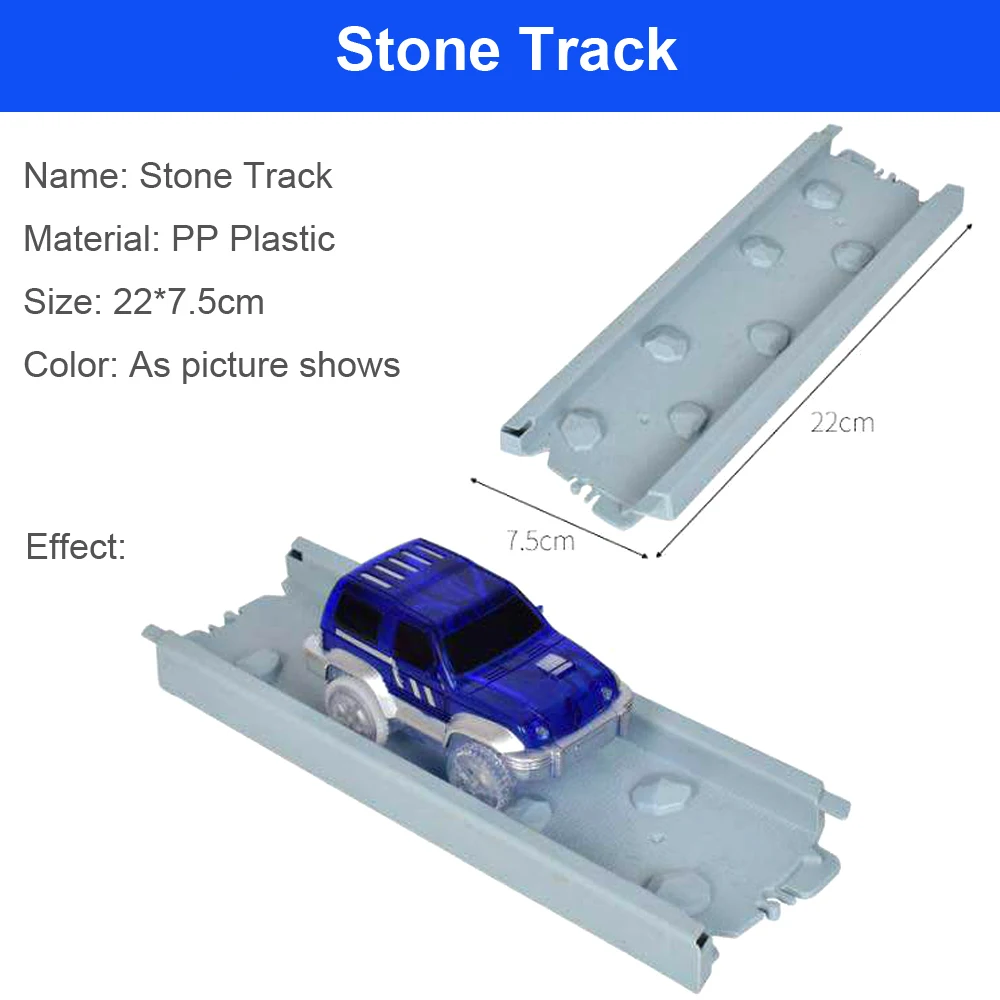 Stone Track

Name: Stone Track

Material: PP Plastic

Size: 22*7.5cm

Color: As picture shows

22cm

7.5cm

Effect: